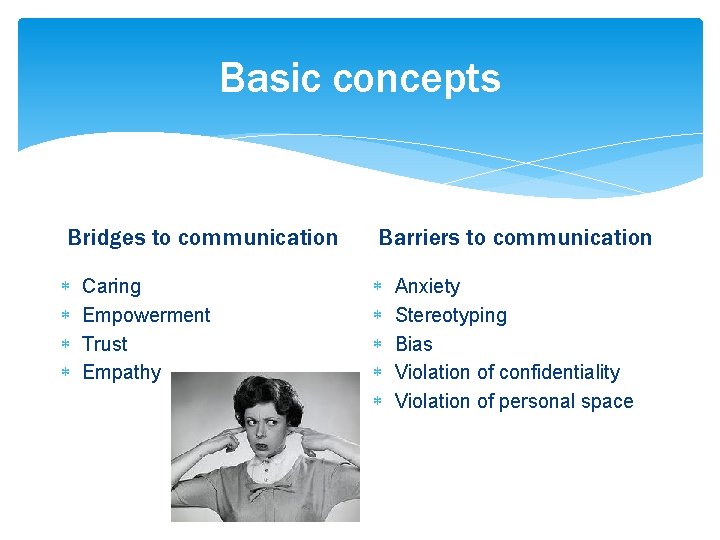 Basic concepts

Bridges to communication

* Caring
* Empowerment
* Trust
* Empathy

Barriers to communication

* Anxiety
* Stereotyping
* Bias
* Violation of confidentiality
* Violation of personal space